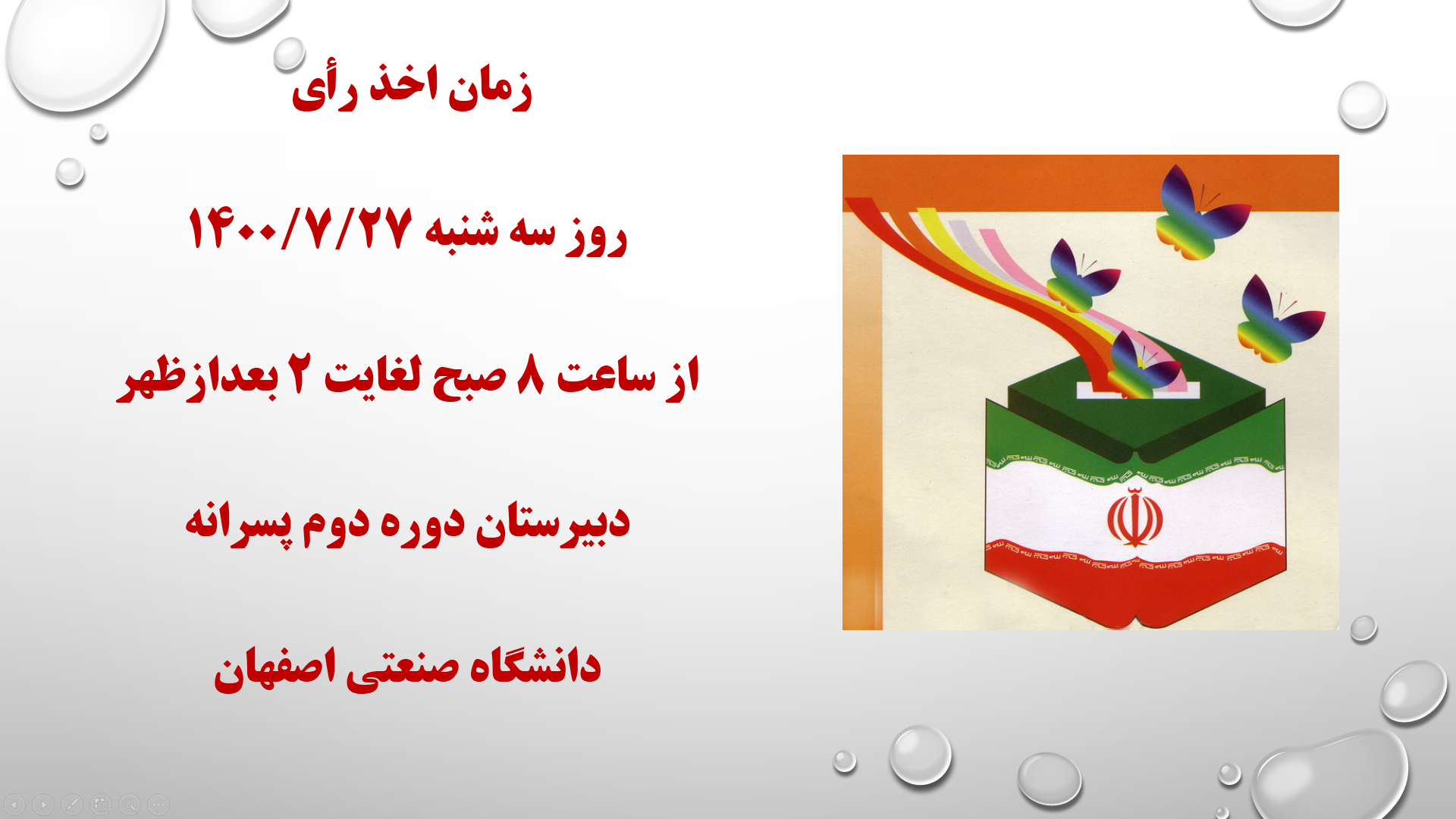 زمان اخذ رأی

روز سه شنبه ۱۴۰۰/۷/۲۷

از ساعت ۸ صبح لغایت ۲ بعدازظهر

دبیرستان دوره دوم پسرانه

دانشگاه صنعتی اصفهان